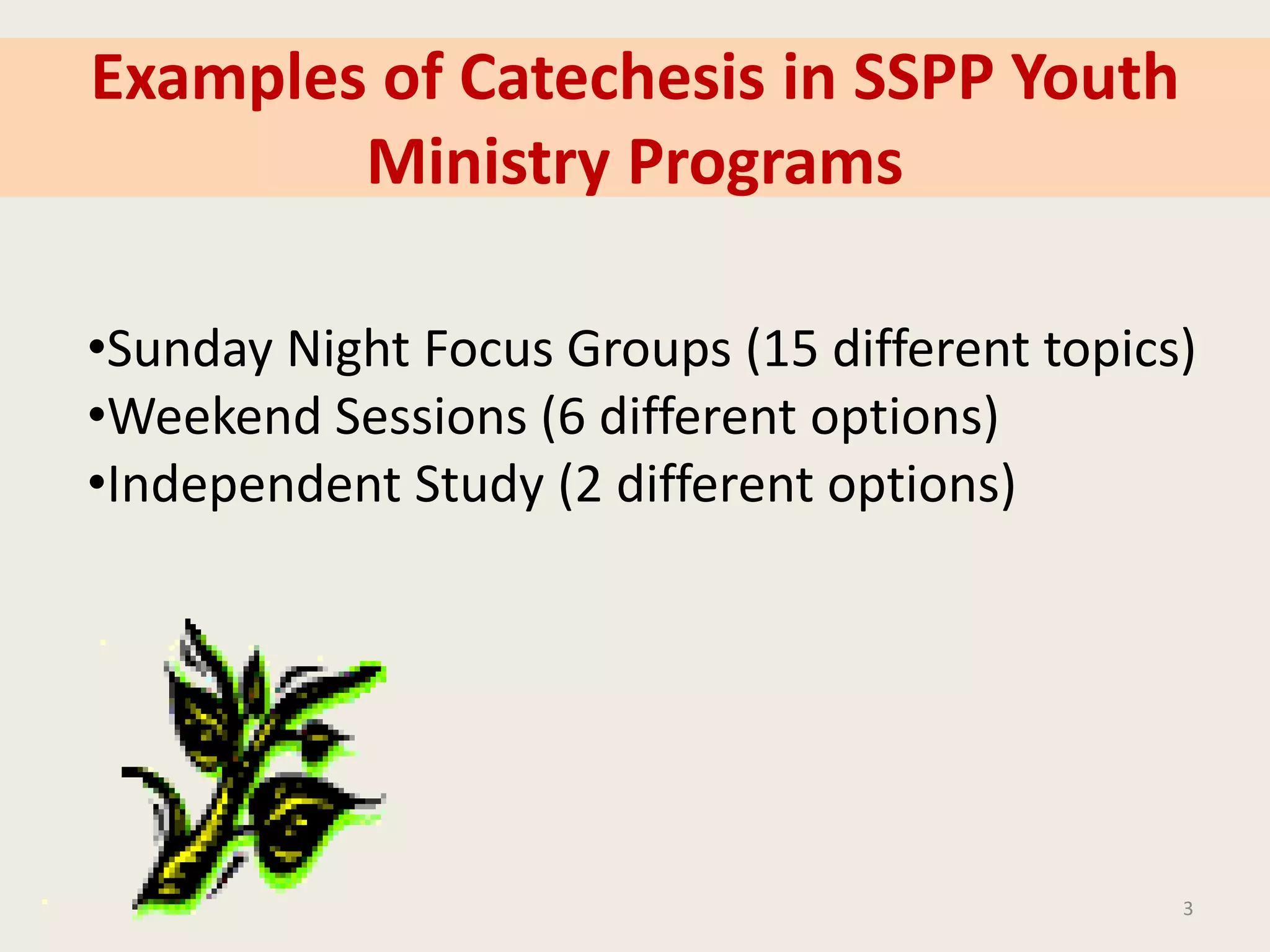 Examples of Catechesis in SSPP Youth Ministry Programs

•Sunday Night Focus Groups (15 different topics)
•Weekend Sessions (6 different options)
•Independent Study (2 different options)

3